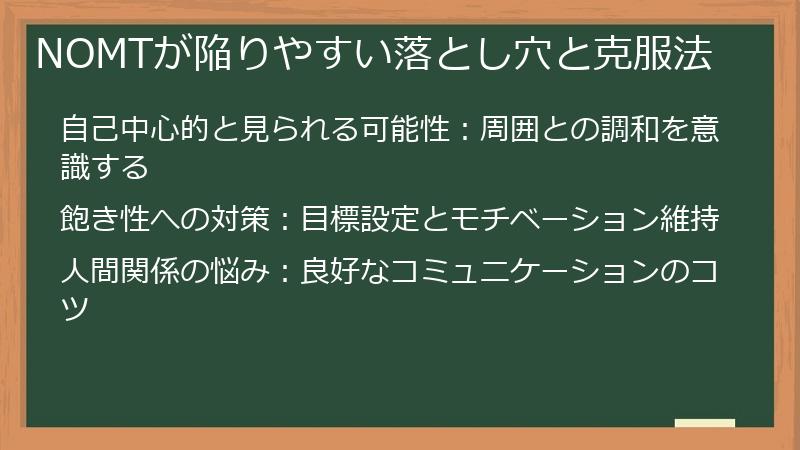 NOMTが陥りやすい落とし穴と克服法

自己中心的と見られる可能性：周囲との調和を意識する

飽き性への対策：目標設定とモチベーション維持

人間関係の悩み：良好なコミュニケーションのコツ